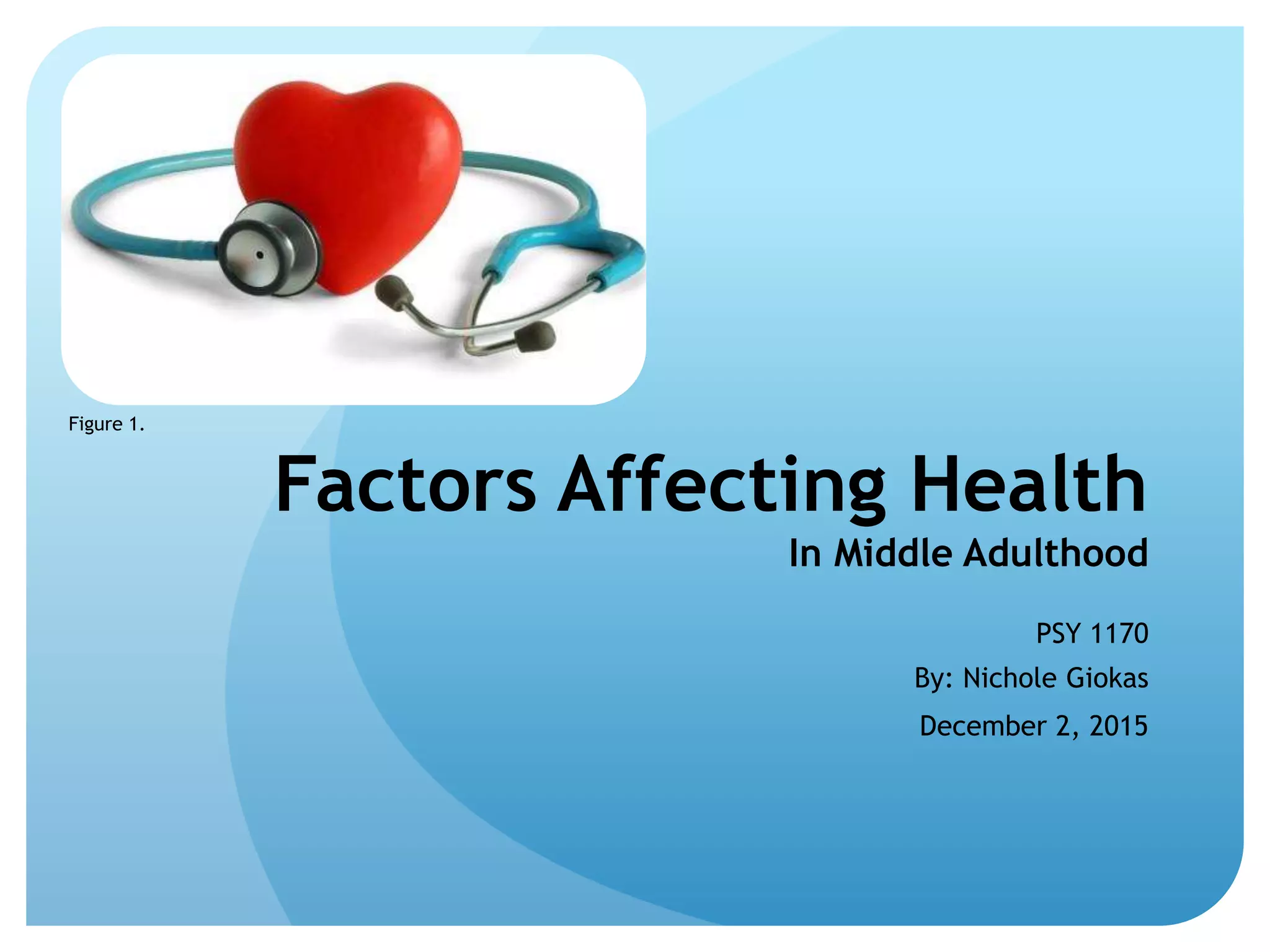 Figure 1.

Factors Affecting Health

In Middle Adulthood

PSY 1170

By: Nichole Giokas

December 2, 2015